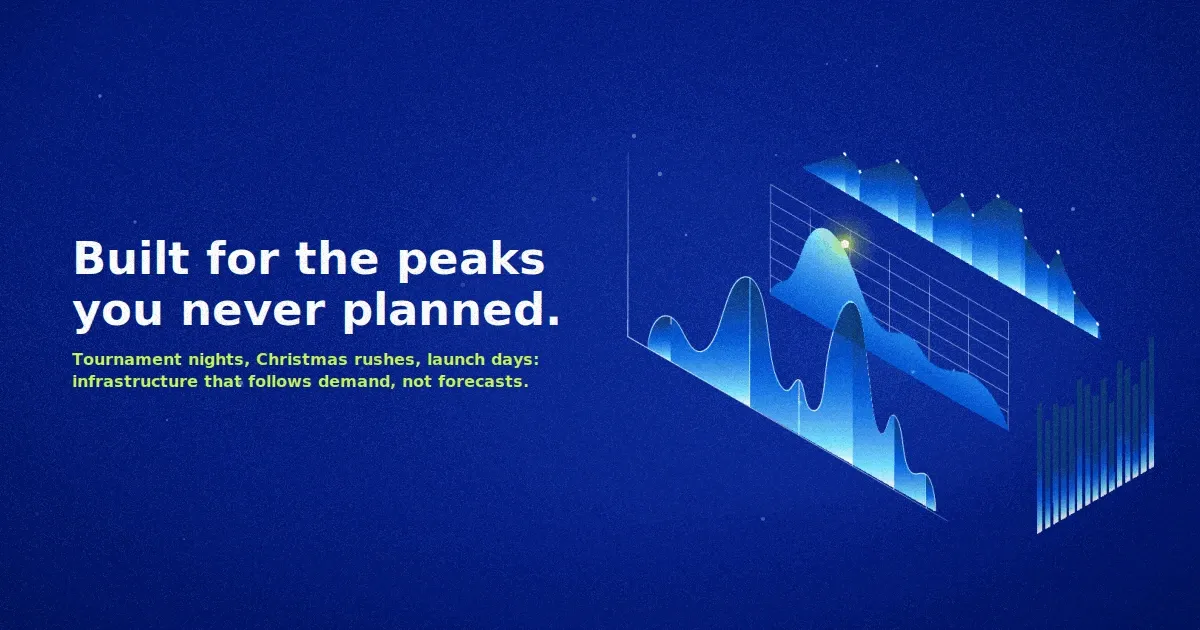 Built for the peaks you never planned.

Tournament nights, Christmas rushes, launch days: infrastructure that follows demand, not forecasts.